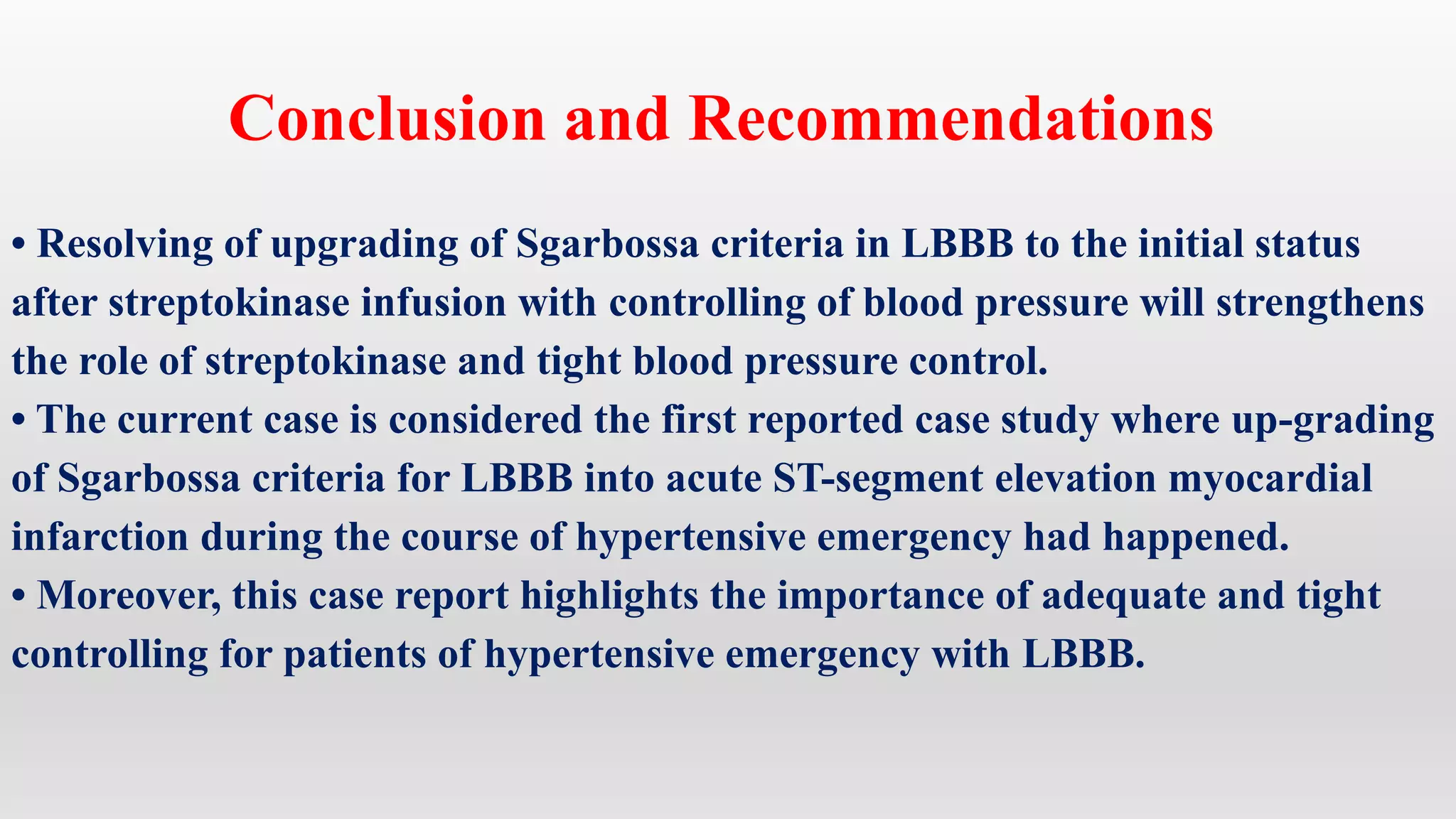 Conclusion and Recommendations

• Resolving of upgrading of Sgarbossa criteria in LBBB to the initial status after streptokinase infusion with controlling of blood pressure will strengthens the role of streptokinase and tight blood pressure control.

• The current case is considered the first reported case study where up-grading of Sgarbossa criteria for LBBB into acute ST-segment elevation myocardial infarction during the course of hypertensive emergency had happened.

• Moreover, this case report highlights the importance of adequate and tight controlling for patients of hypertensive emergency with LBBB.